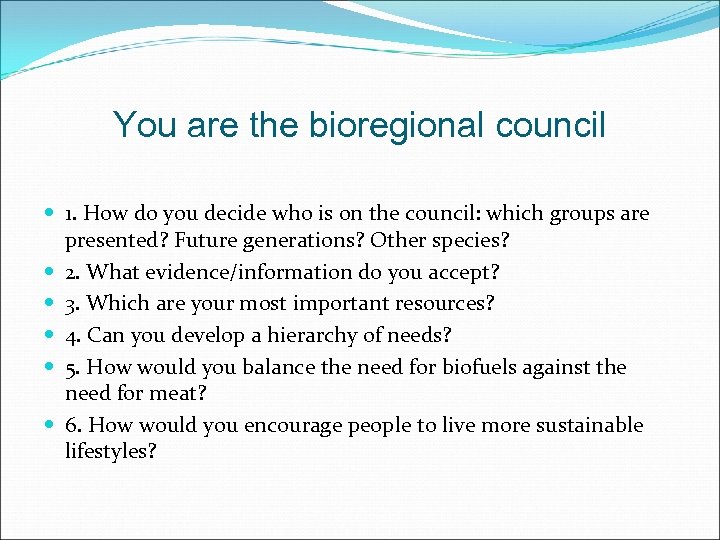 You are the bioregional council

- 1. How do you decide who is on the council: which groups are presented? Future generations? Other species?
- 2. What evidence/information do you accept?
- 3. Which are your most important resources?
- 4. Can you develop a hierarchy of needs?
- 5. How would you balance the need for biofuels against the need for meat?
- 6. How would you encourage people to live more sustainable lifestyles?